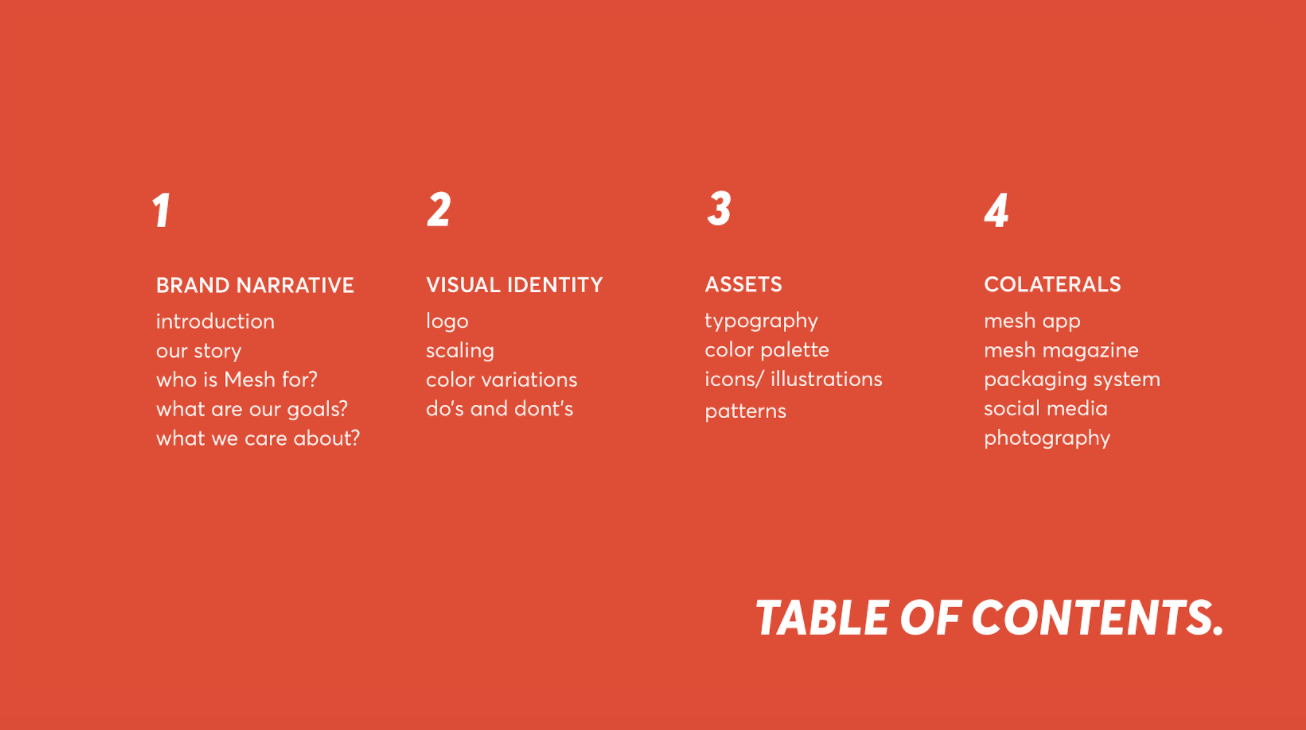 1

BRAND NARRATIVE
introduction
our story
who is Mesh for?
what are our goals?
what we care about?

2

VISUAL IDENTITY
logo
scaling
color variations
do's and dont's

3

ASSETS
typography
color palette
icons/ illustrations
patterns

4

COLATERALS
mesh app
mesh magazine
packaging system
social media
photography

TABLE OF CONTENTS.